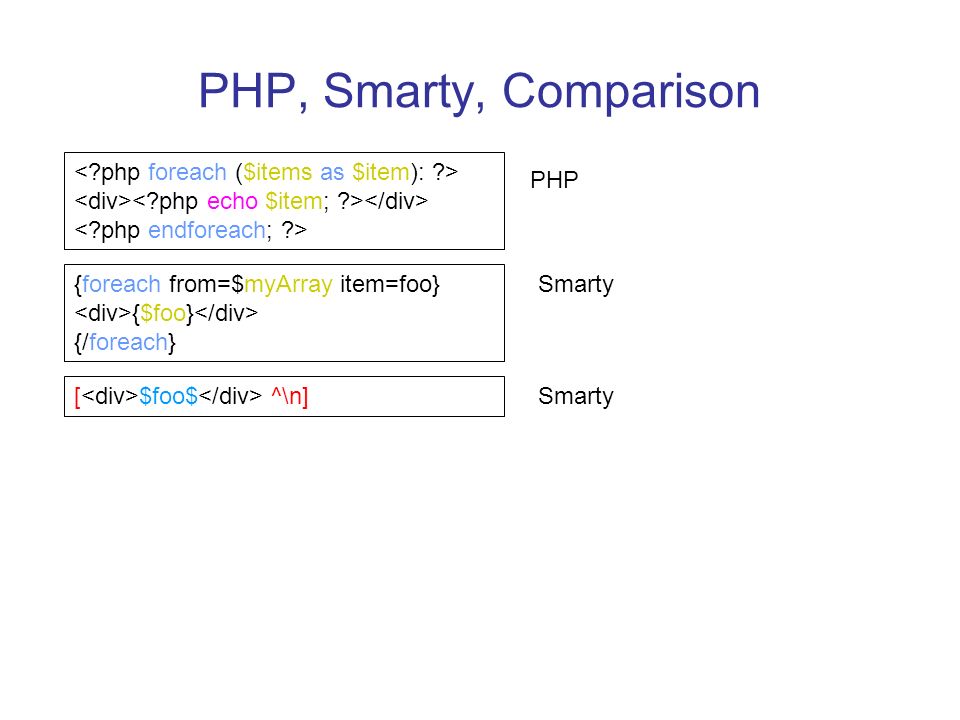 PHP, Smarty, Comparison

<?php foreach ($items as $item): ?>
<div><?php echo $item; ?></div>
<?php endforeach; ?>

PHP

{foreach from=$myArray item=foo}
<div>{$foo}</div>
{/foreach}

Smarty

[<div>$foo$</div> ^\n]

Smarty